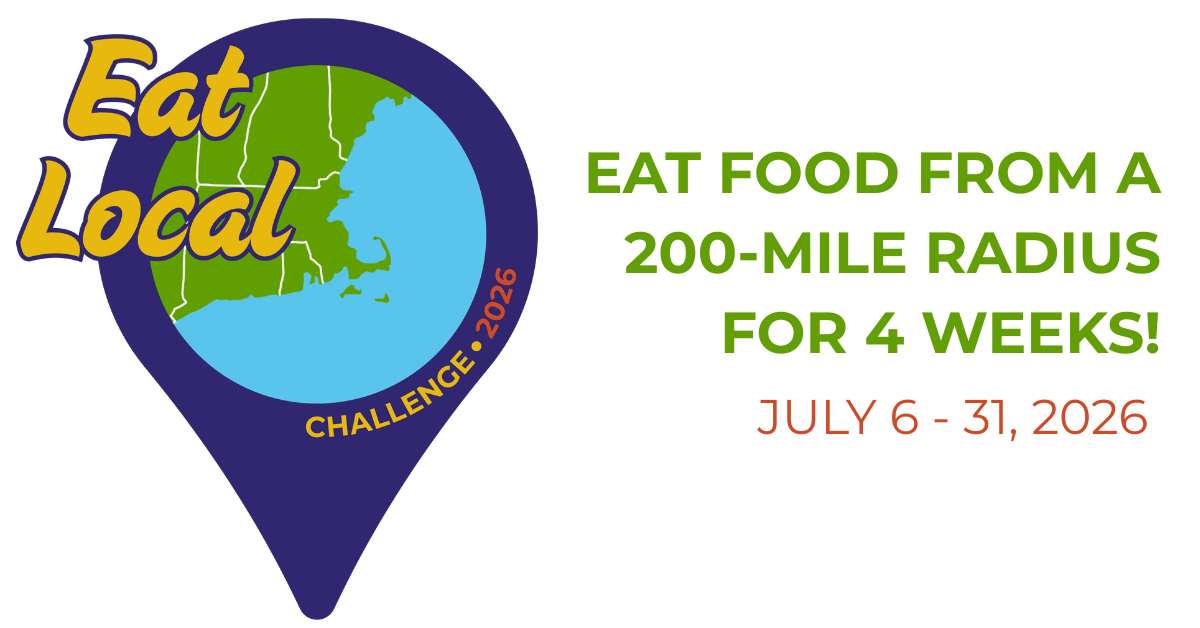 Eat Local

CHALLENGE • 2026

EAT FOOD FROM A 200-MILE RADIUS FOR 4 WEEKS!

JULY 6 - 31, 2026